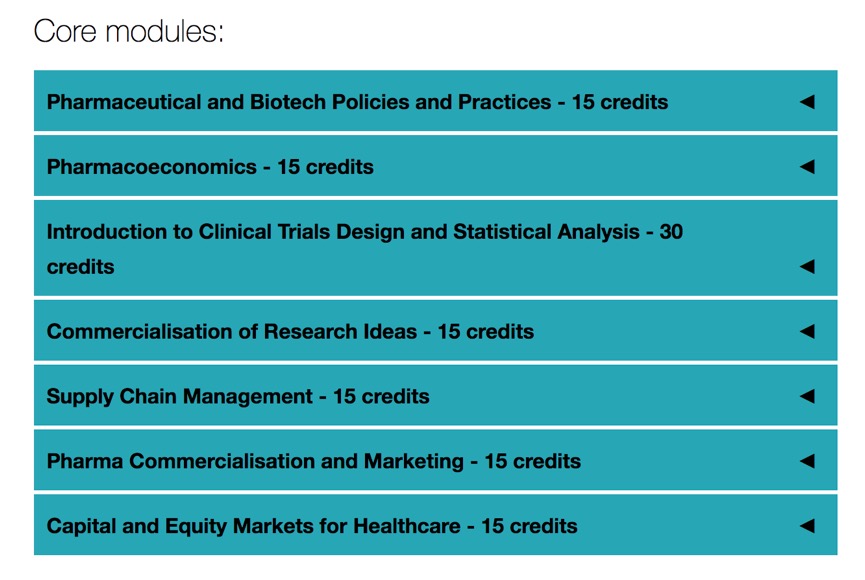 Core modules:

Pharmaceutical and Biotech Policies and Practices - 15 credits ◄

Pharmacoeconomics - 15 credits ◄

Introduction to Clinical Trials Design and Statistical Analysis - 30 credits ◄

Commercialisation of Research Ideas - 15 credits ◄

Supply Chain Management - 15 credits ◄

Pharma Commercialisation and Marketing - 15 credits ◄

Capital and Equity Markets for Healthcare - 15 credits ◄